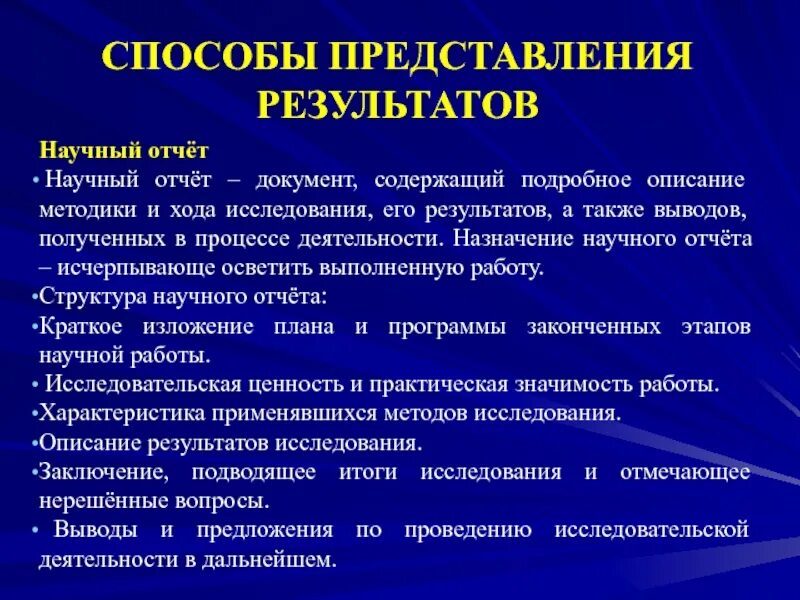 СПОСОБЫ ПРЕДСТАВЛЕНИЯ РЕЗУЛЬТАТОВ

Научный отчёт

• Научный отчёт – документ, содержащий подробное описание методики и хода исследования, его результатов, а также выводов, полученных в процессе деятельности. Назначение научного отчёта – исчерпывающе осветить выполненную работу.

•Структура научного отчёта:

•Краткое изложение плана и программы законченных этапов научной работы.

• Исследовательская ценность и практическая значимость работы.

•Характеристика применявшихся методов исследования.

•Описание результатов исследования.

•Заключение, подводящее итоги исследования и отмечающее нерешённые вопросы.

• Выводы и предложения по проведению исследовательской деятельности в дальнейшем.